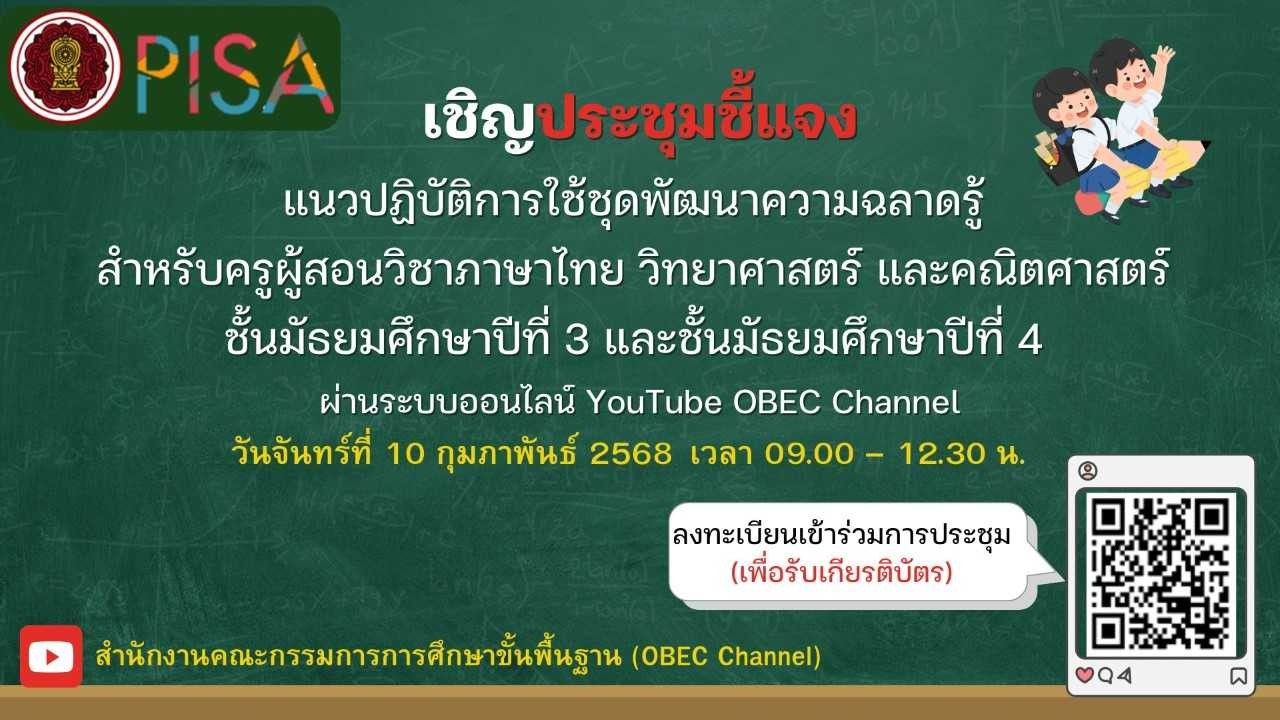 PISA

เชิญประชุมชี้แจง

แนวปฏิบัติการใช้ชุดพัฒนาความฉลาดรู้
สำหรับครูผู้สอนวิชาภาษาไทย วิทยาศาสตร์ และคณิตศาสตร์
ชั้นมัธยมศึกษาปีที่ 3 และชั้นมัธยมศึกษาปีที่ 4

ผ่านระบบออนไลน์ YouTube OBEC Channel

วันจันทร์ที่ 10 กุมภาพันธ์ 2568 เวลา 09.00 – 12.30 น.

ลงทะเบียนเข้าร่วมการประชุม
(เพื่อรับเกียรติบัตร)

สำนักงานคณะกรรมการการศึกษาขั้นพื้นฐาน (OBEC Channel)